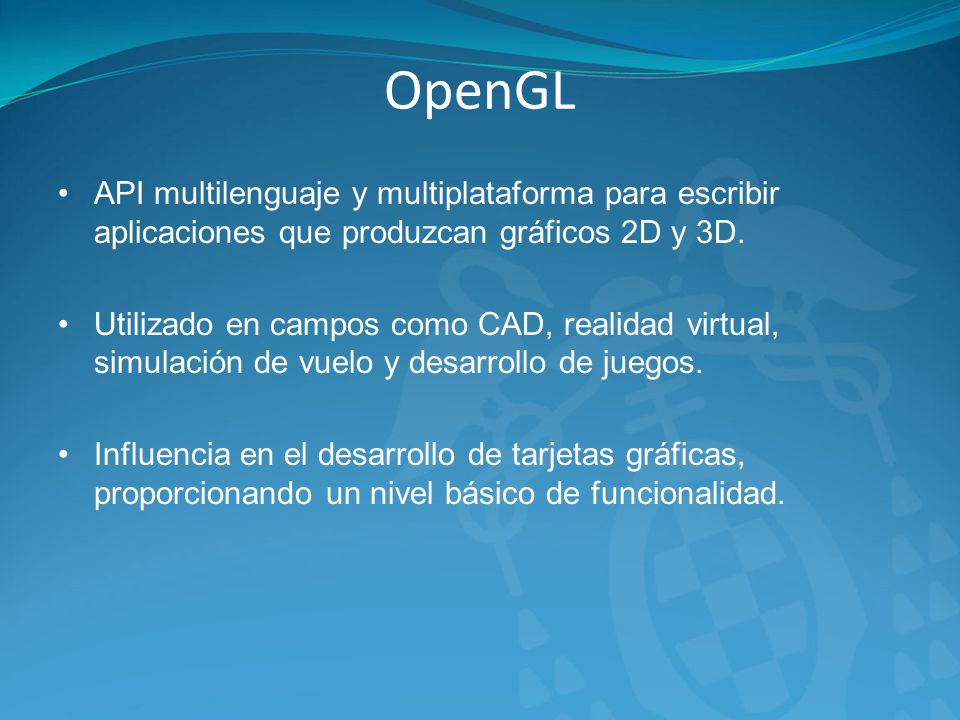 OpenGL

• API multilenguaje y multiplataforma para escribir aplicaciones que produzcan gráficos 2D y 3D.

• Utilizado en campos como CAD, realidad virtual, simulación de vuelo y desarrollo de juegos.

• Influencia en el desarrollo de tarjetas gráficas, proporcionando un nivel básico de funcionalidad.